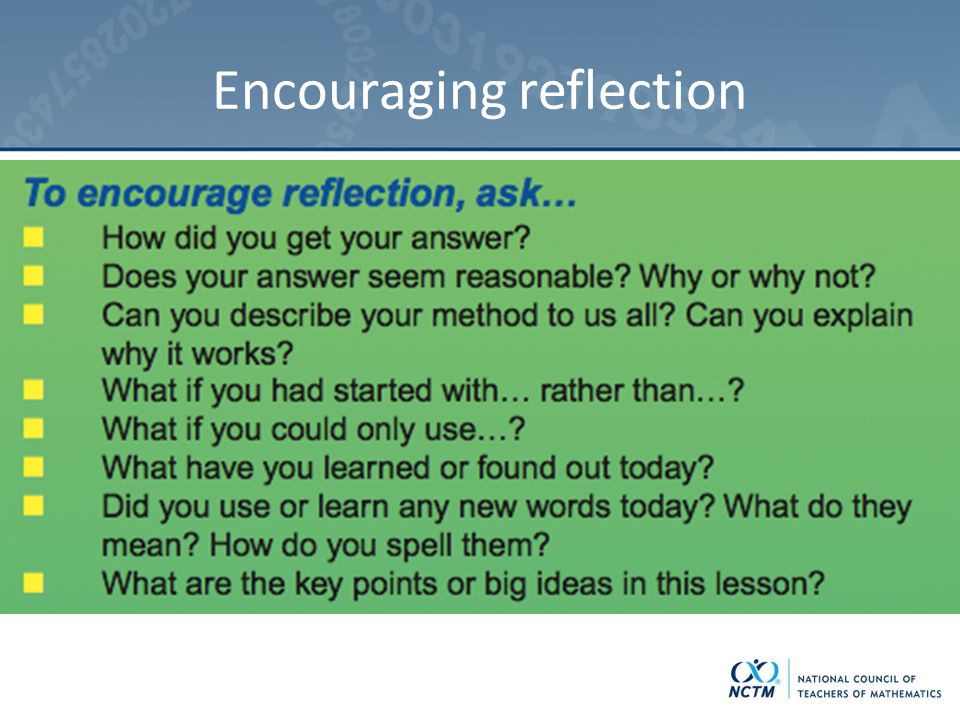 Encouraging reflection

To encourage reflection, ask…

- How did you get your answer?
- Does your answer seem reasonable? Why or why not?
- Can you describe your method to us all? Can you explain why it works?
- What if you had started with… rather than…?
- What if you could only use…?
- What have you learned or found out today?
- Did you use or learn any new words today? What do they mean? How do you spell them?
- What are the key points or big ideas in this lesson?

NCTM NATIONAL COUNCIL OF TEACHERS OF MATHEMATICS